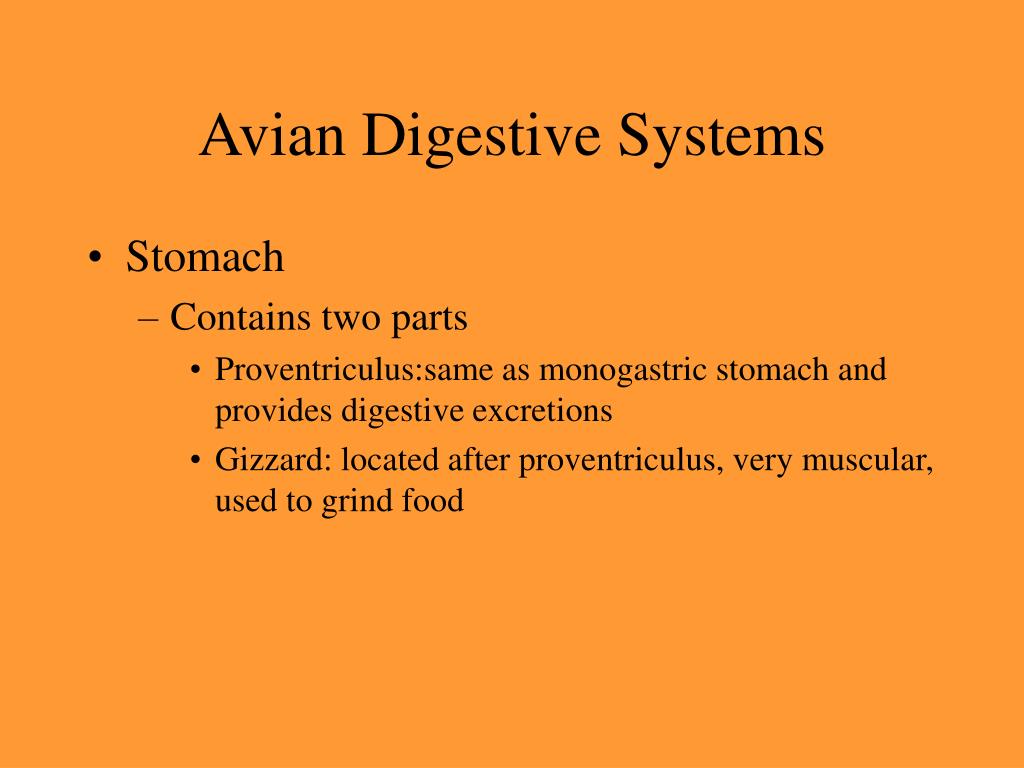 Avian Digestive Systems

• Stomach
– Contains two parts
• Proventriculus:same as monogastric stomach and provides digestive excretions
• Gizzard: located after proventriculus, very muscular, used to grind food